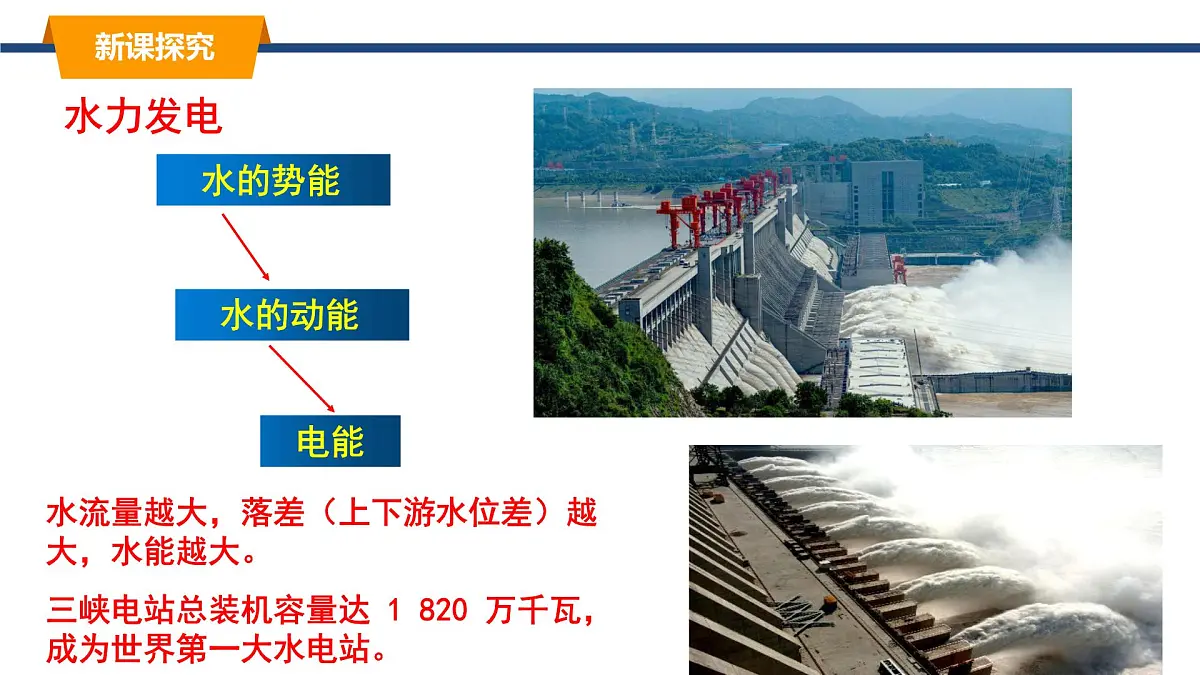 新课探究

水力发电

水的势能

水的动能

电能

水流量越大，落差（上下游水位差）越大，水能越大。

三峡电站总装机容量达 1 820 万千瓦，成为世界第一大水电站。